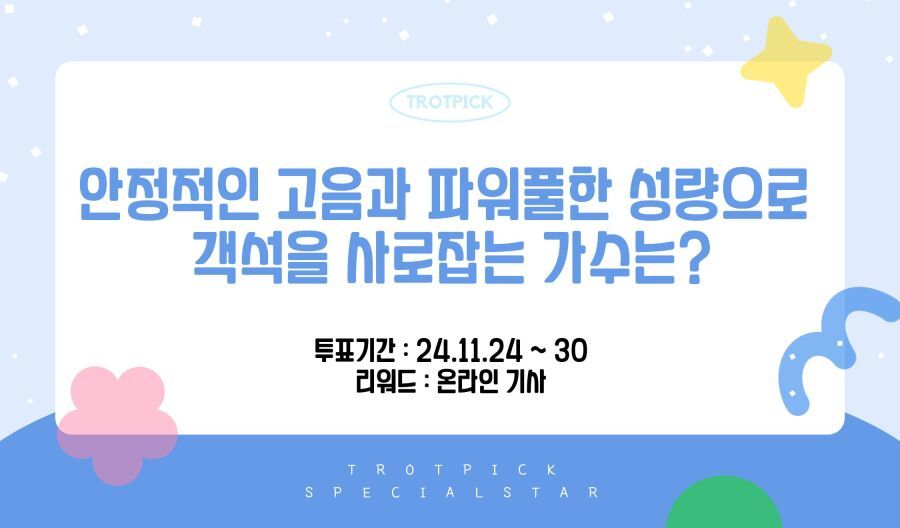 TROTPICK

안정적인 고음과 파워풀한 성량으로 객석을 사로잡는 가수는?

투표기간 : 24.11.24 ~ 30
리워드 : 온라인 기사

TROTPICK
SPECIALSTAR